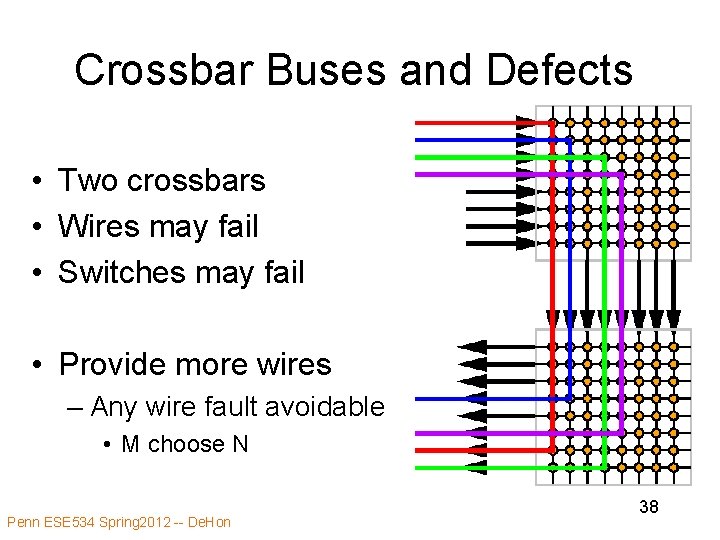 Crossbar Buses and Defects

• Two crossbars
• Wires may fail
• Switches may fail

• Provide more wires
– Any wire fault avoidable
• M choose N

38

Penn ESE534 Spring2012 -- DeHon